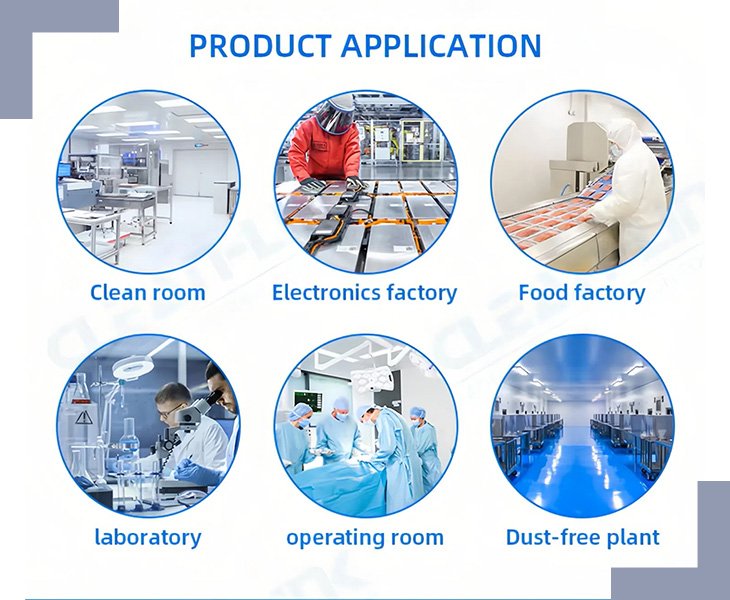 PRODUCT APPLICATION

Clean room

Electronics factory

Food factory

laboratory

operating room

Dust-free plant